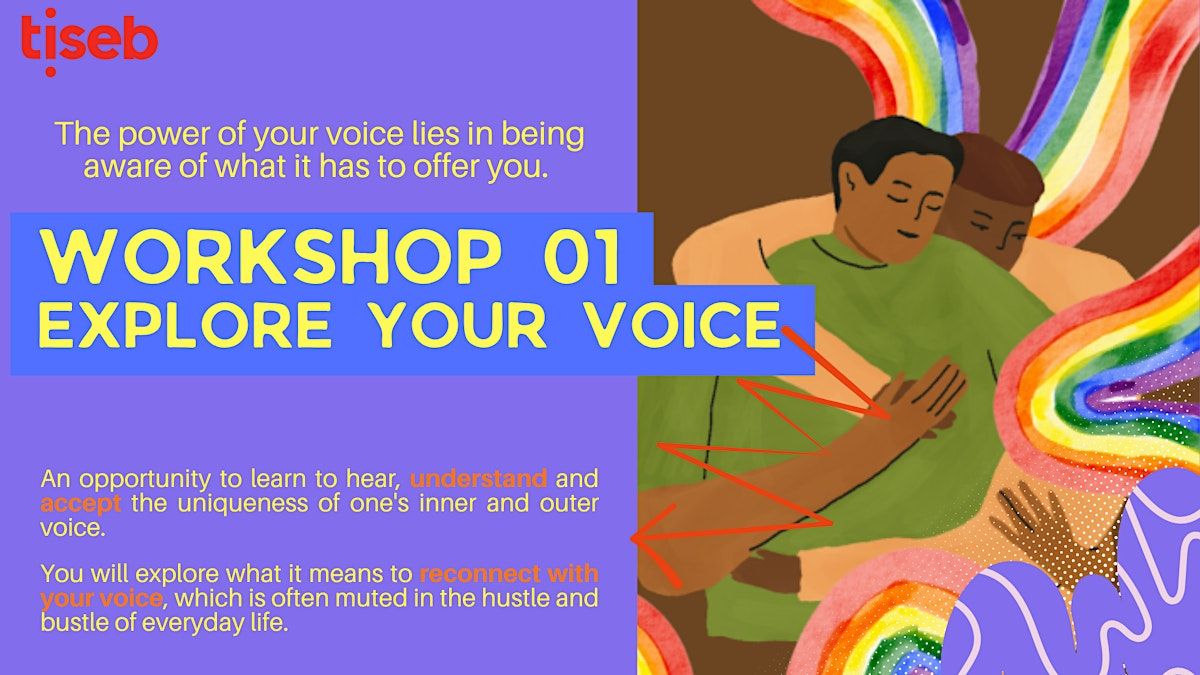 tiseb

The power of your voice lies in being aware of what it has to offer you.

WORKSHOP 01
EXPLORE YOUR VOICE

An opportunity to learn to hear, understand and accept the uniqueness of one's inner and outer voice.

You will explore what it means to reconnect with your voice, which is often muted in the hustle and bustle of everyday life.